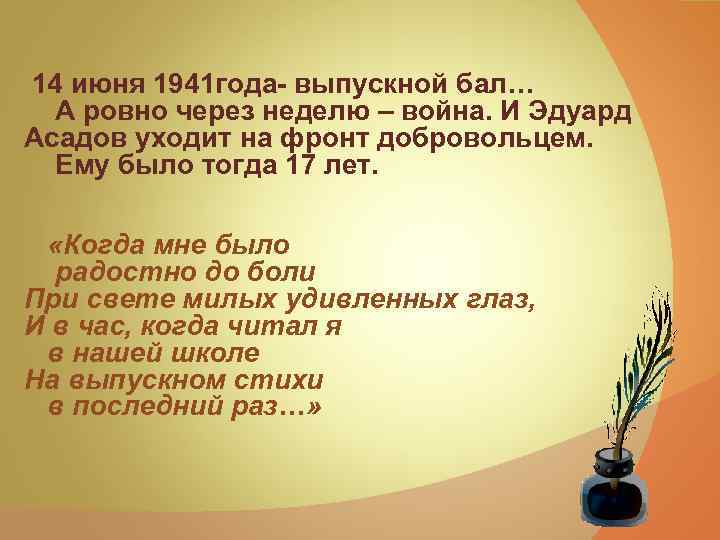 14 июня 1941года- выпускной бал…
А ровно через неделю – война. И Эдуард Асадов уходит на фронт добровольцем.
Ему было тогда 17 лет.

«Когда мне было
радостно до боли
При свете милых удивленных глаз,
И в час, когда читал я
в нашей школе
На выпускном стихи
в последний раз…»